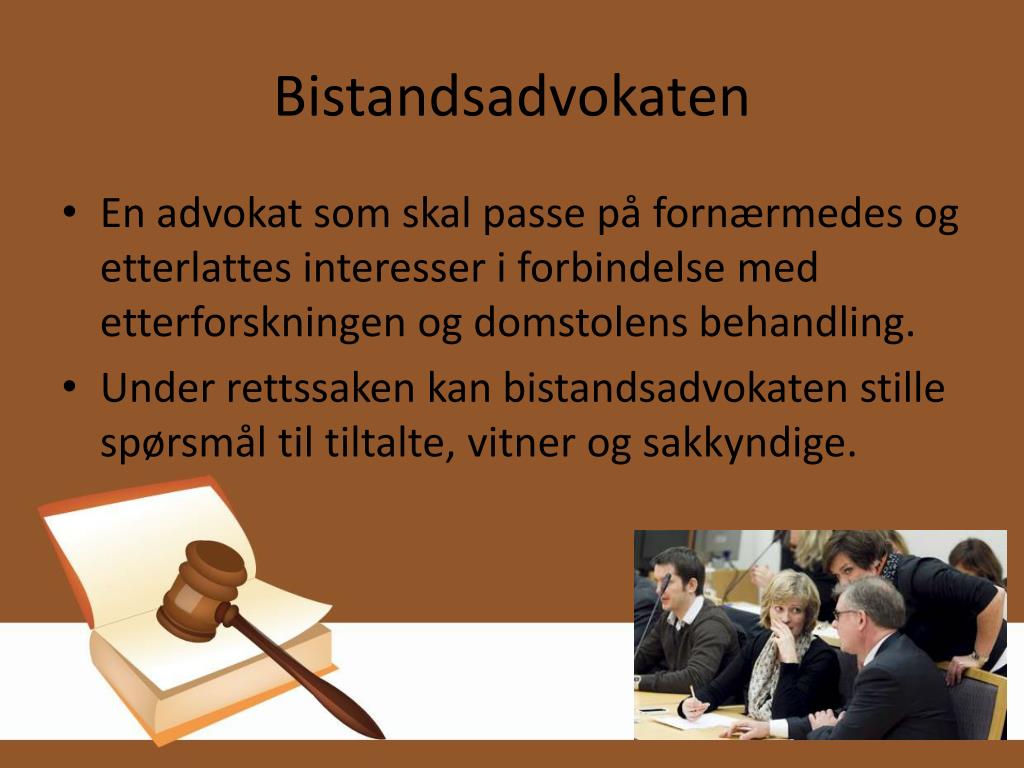 Bistandsadvokaten

• En advokat som skal passe på fornærmedes og etterlattes interesser i forbindelse med etterforskningen og domstolens behandling.
• Under rettssaken kan bistandsadvokaten stille spørsmål til tiltalte, vitner og sakkyndige.